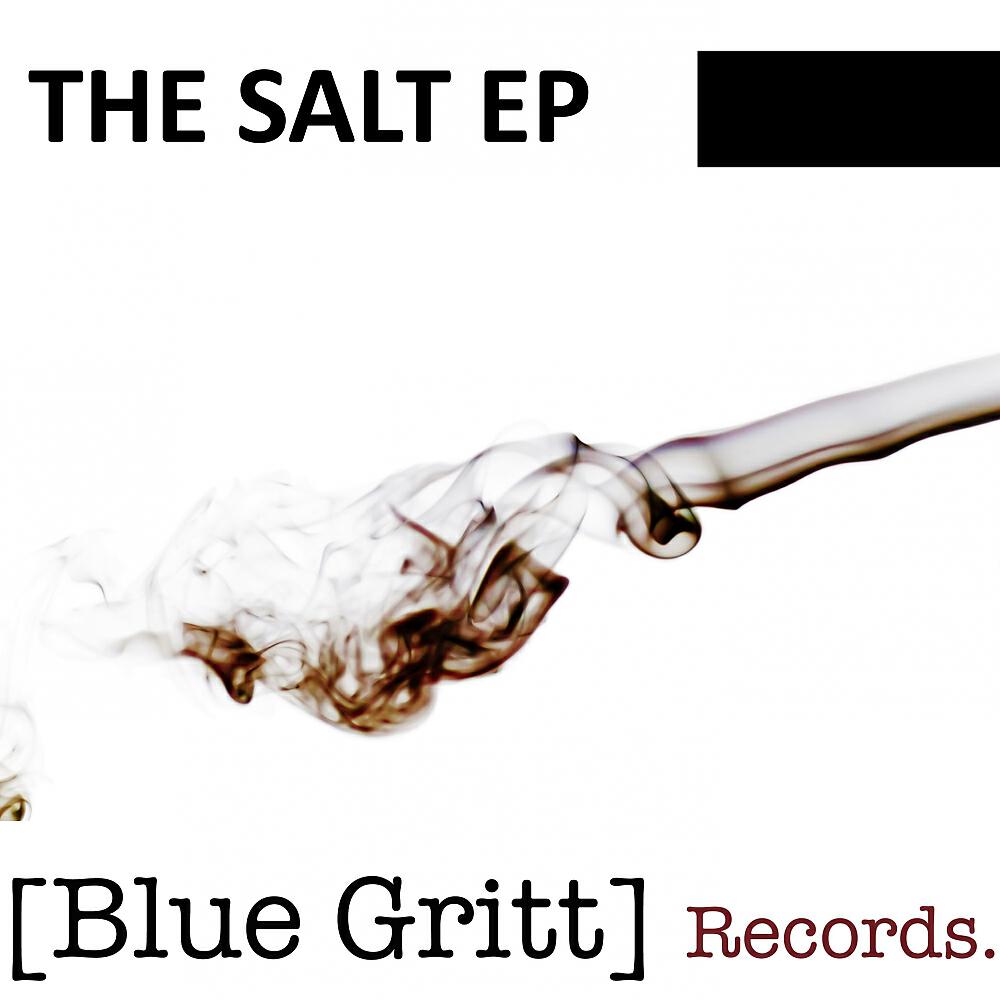 THE SALT EP

[Blue Gritt] Records.